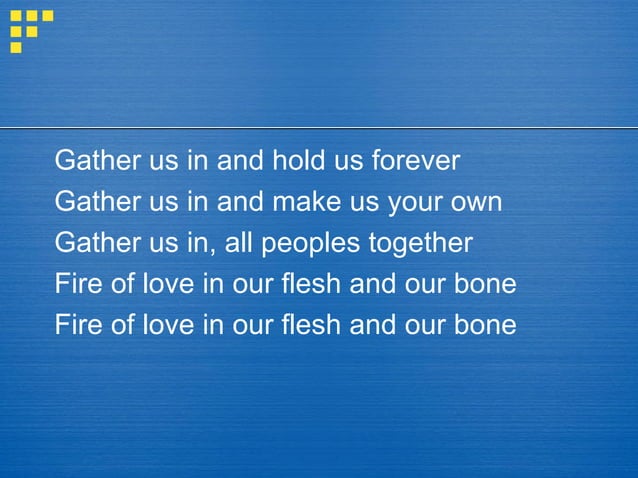 Gather us in and hold us forever
Gather us in and make us your own
Gather us in, all peoples together
Fire of love in our flesh and our bone
Fire of love in our flesh and our bone